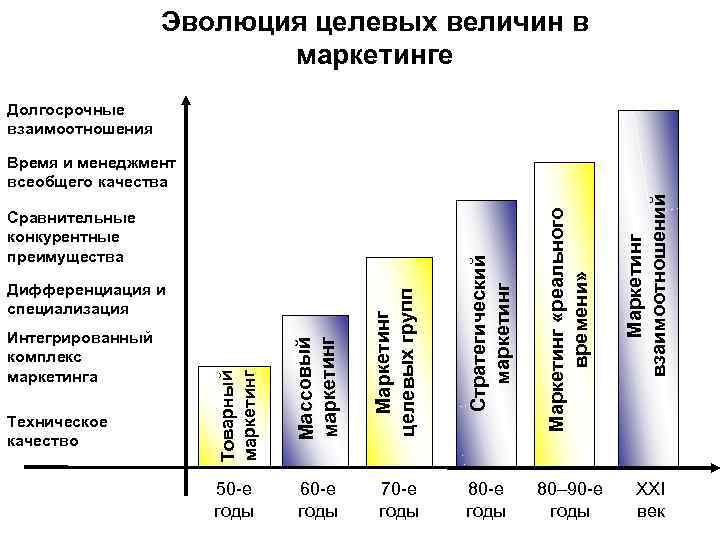 Эволюция целевых величин в маркетинге

Долгосрочные взаимоотношения

Время и менеджмент всеобщего качества

Сравнительные конкурентные преимущества

Дифференциация и специализация

Интегрированный комплекс маркетинга

Техническое качество

Товарный маркетинг

Массовый маркетинг

Маркетинг целевых групп

Стратегический маркетинг

Маркетинг «реального времени»

Маркетинг взаимоотношений

50-е годы

60-е годы

70-е годы

80-е годы

80–90-е годы

XXI век